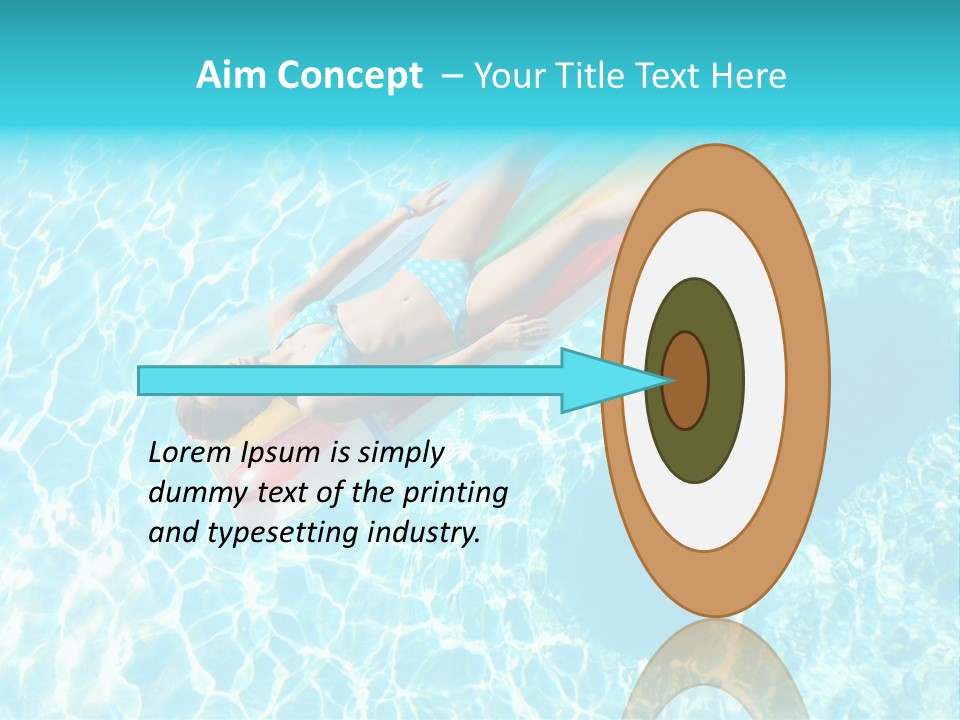 Aim Concept – Your Title Text Here

Lorem Ipsum is simply dummy text of the printing and typesetting industry.